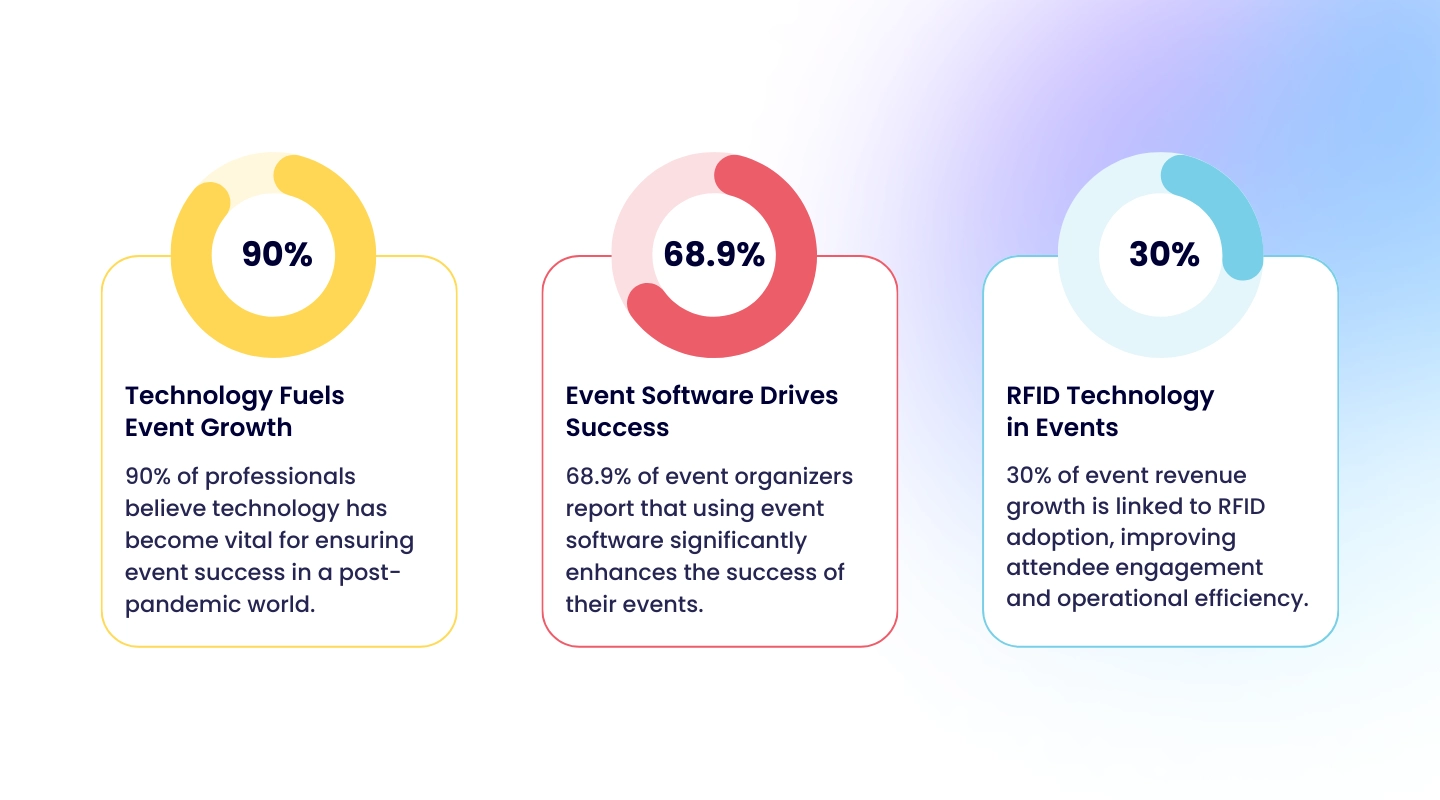 90%

Technology Fuels Event Growth

90% of professionals believe technology has become vital for ensuring event success in a post-pandemic world.

68.9%

Event Software Drives Success

68.9% of event organizers report that using event software significantly enhances the success of their events.

30%

RFID Technology in Events

30% of event revenue growth is linked to RFID adoption, improving attendee engagement and operational efficiency.